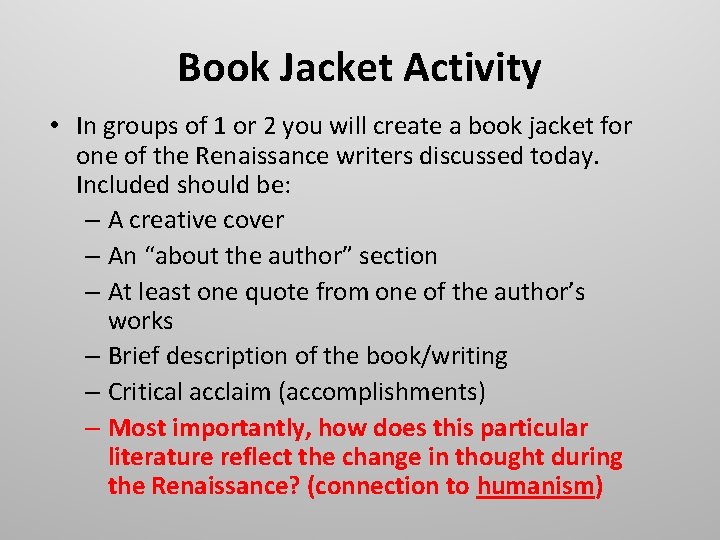 Book Jacket Activity

• In groups of 1 or 2 you will create a book jacket for one of the Renaissance writers discussed today. Included should be:
– A creative cover
– An “about the author” section
– At least one quote from one of the author’s works
– Brief description of the book/writing
– Critical acclaim (accomplishments)
– Most importantly, how does this particular literature reflect the change in thought during the Renaissance? (connection to humanism)